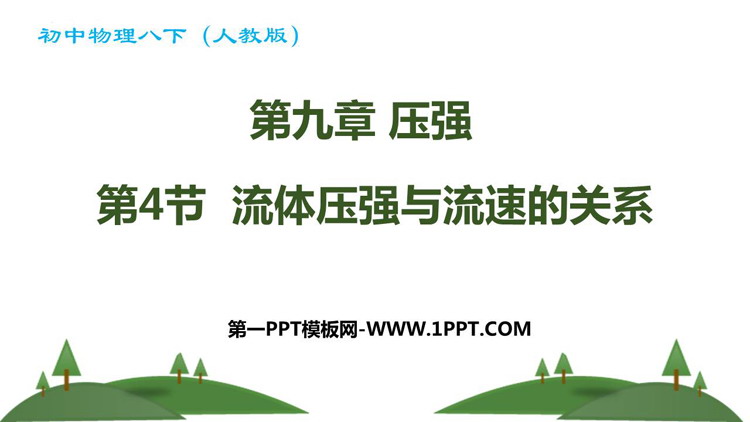 初中物理八下（人教版）

第九章 压强

第4节 流体压强与流速的关系

第一PPT模板网-WWW.1PPT.COM